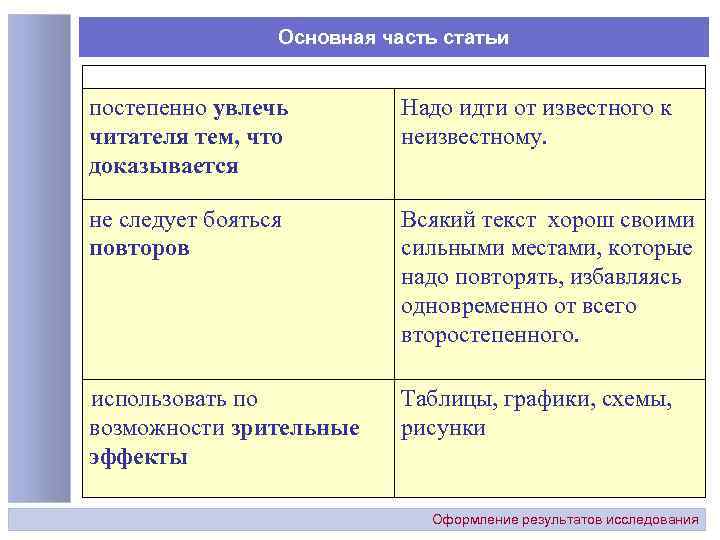 Основная часть статьи

| | |
|---|---|
| постепенно увлечь читателя тем, что доказывается | Надо идти от известного к неизвестному. |
| не следует бояться повторов | Всякий текст хорош своими сильными местами, которые надо повторять, избавляясь одновременно от всего второстепенного. |
| использовать по возможности зрительные эффекты | Таблицы, графики, схемы, рисунки |

Оформление результатов исследования